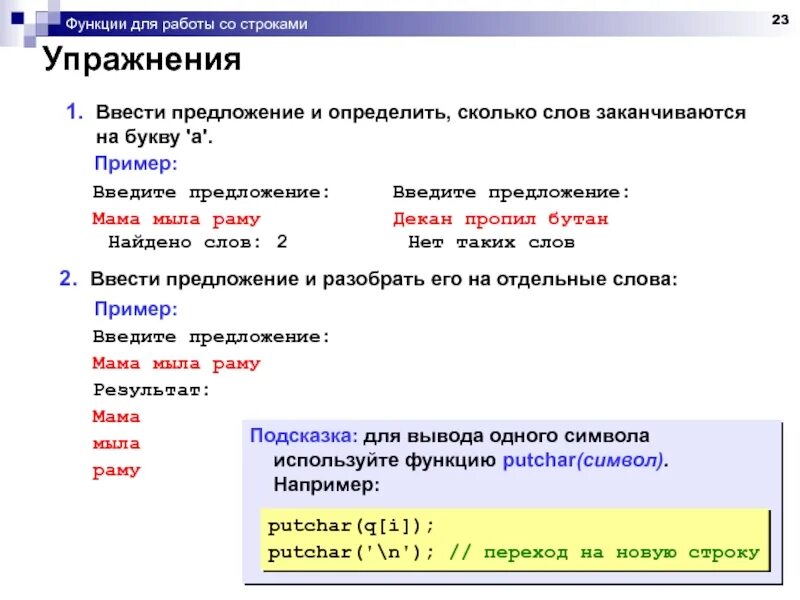 Функции для работы со строками

23

Упражнения

1. Ввести предложение и определить, сколько слов заканчиваются на букву 'а'.

Пример:

Введите предложение:
Мама мыла раму
Найдено слов: 2

Введите предложение:
Декан пропил бутан
Нет таких слов

2. Ввести предложение и разобрать его на отдельные слова:

Пример:

Введите предложение:
Мама мыла раму
Результат:
Мама
мыла
раму

Подсказка: для вывода одного символа используйте функцию putchar(символ). Например:

putchar(q[i]);
putchar('\n'); // переход на новую строку